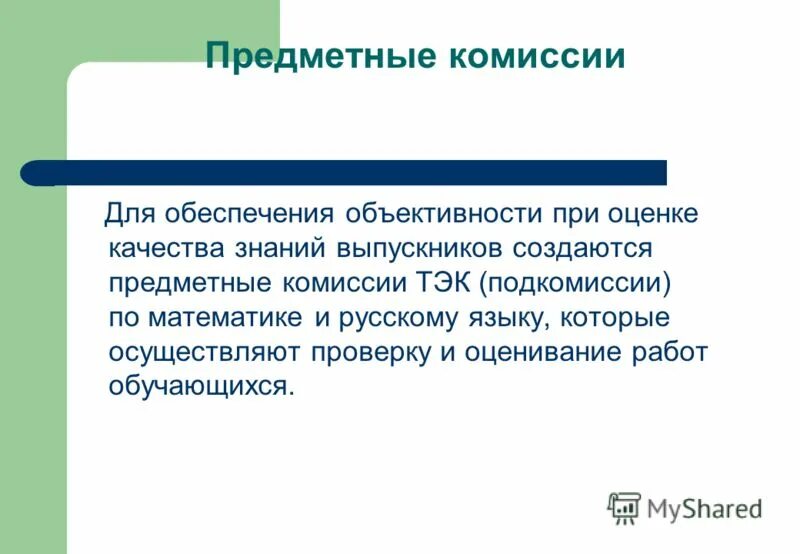 Предметные комиссии

Для обеспечения объективности при оценке качества знаний выпускников создаются предметные комиссии ТЭК (подкомиссии) по математике и русскому языку, которые осуществляют проверку и оценивание работ обучающихся.

MyShared